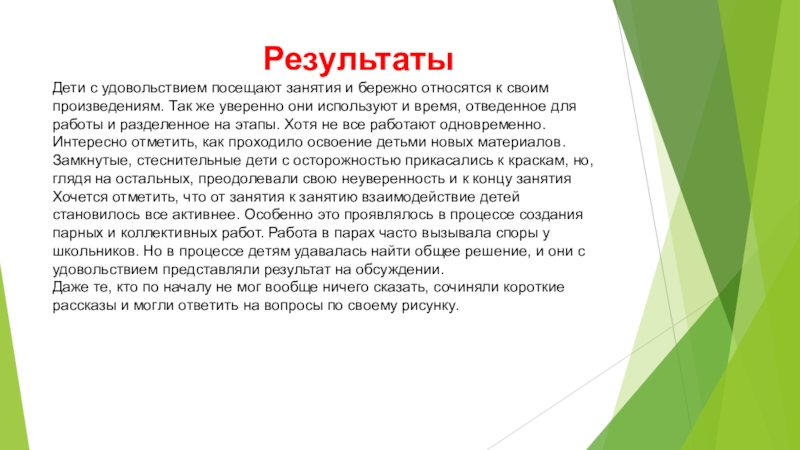 Результаты

Дети с удовольствием посещают занятия и бережно относятся к своим произведениям. Так же уверенно они используют и время, отведенное для работы и разделенное на этапы. Хотя не все работают одновременно. Интересно отметить, как проходило освоение детьми новых материалов. Замкнутые, стеснительные дети с осторожностью прикасались к краскам, но, глядя на остальных, преодолевали свою неуверенность и к концу занятия Хочется отметить, что от занятия к занятию взаимодействие детей становилось все активнее. Особенно это проявлялось в процессе создания парных и коллективных работ. Работа в парах часто вызывала споры у школьников. Но в процессе детям удавалась найти общее решение, и они с удовольствием представляли результат на обсуждении.
Даже те, кто по началу не мог вообще ничего сказать, сочиняли короткие рассказы и могли ответить на вопросы по своему рисунку.